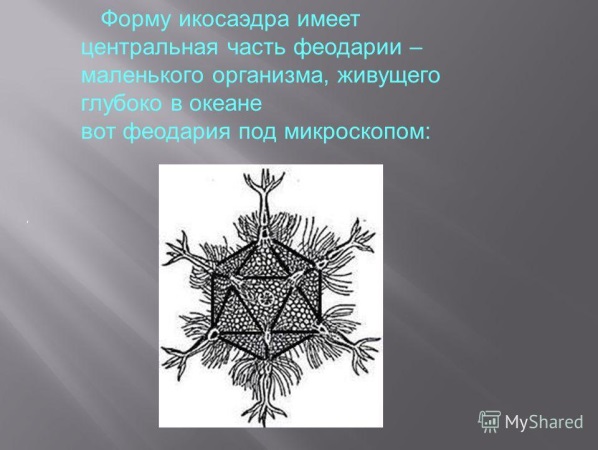 Форму икосаэдра имеет центральная часть феодарии – маленького организма, живущего глубоко в океане
вот феодария под микроскопом:

MyShared